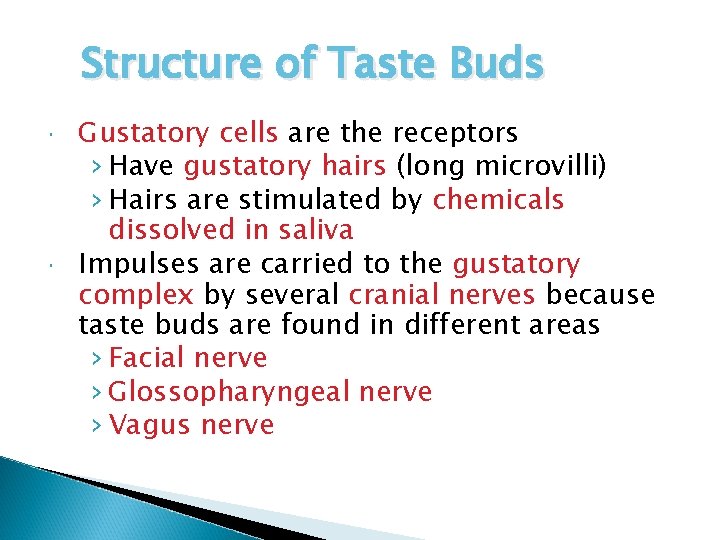 Structure of Taste Buds

· Gustatory cells are the receptors
  › Have gustatory hairs (long microvilli)
  › Hairs are stimulated by chemicals dissolved in saliva
· Impulses are carried to the gustatory complex by several cranial nerves because taste buds are found in different areas
  › Facial nerve
  › Glossopharyngeal nerve
  › Vagus nerve